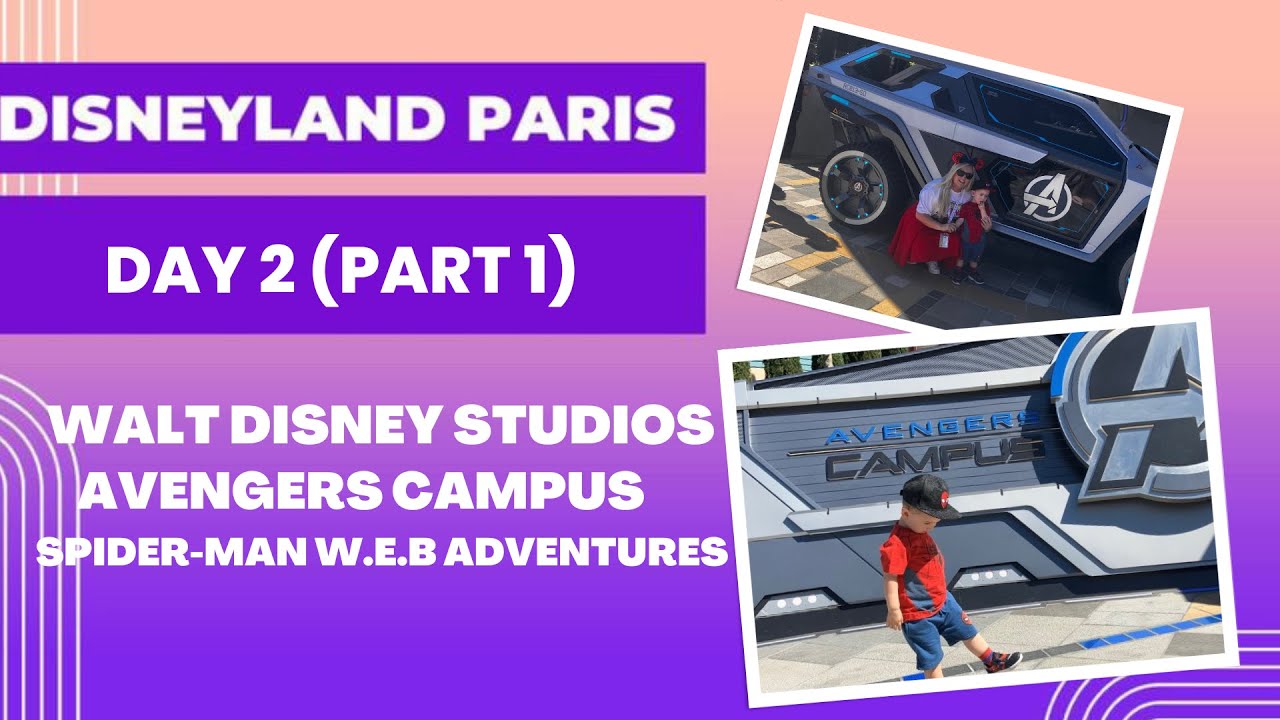 DISNEYLAND PARIS

DAY 2 (PART 1)

WALT DISNEY STUDIOS
AVENGERS CAMPUS
SPIDER-MAN W.E.B ADVENTURES

AVENGERS
CAMPUS